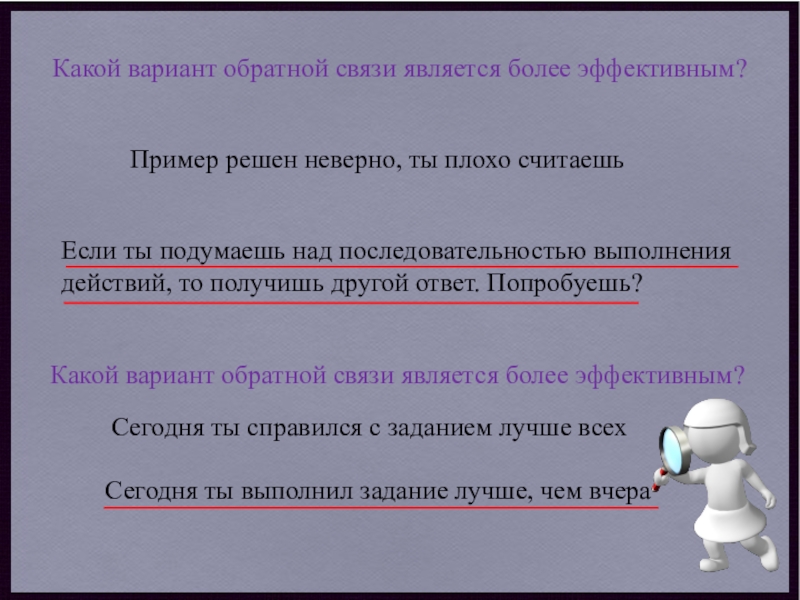 Какой вариант обратной связи является более эффективным?

Пример решен неверно, ты плохо считаешь

Если ты подумаешь над последовательностью выполнения действий, то получишь другой ответ. Попробуешь?

Какой вариант обратной связи является более эффективным?

Сегодня ты справился с заданием лучше всех

Сегодня ты выполнил задание лучше, чем вчера